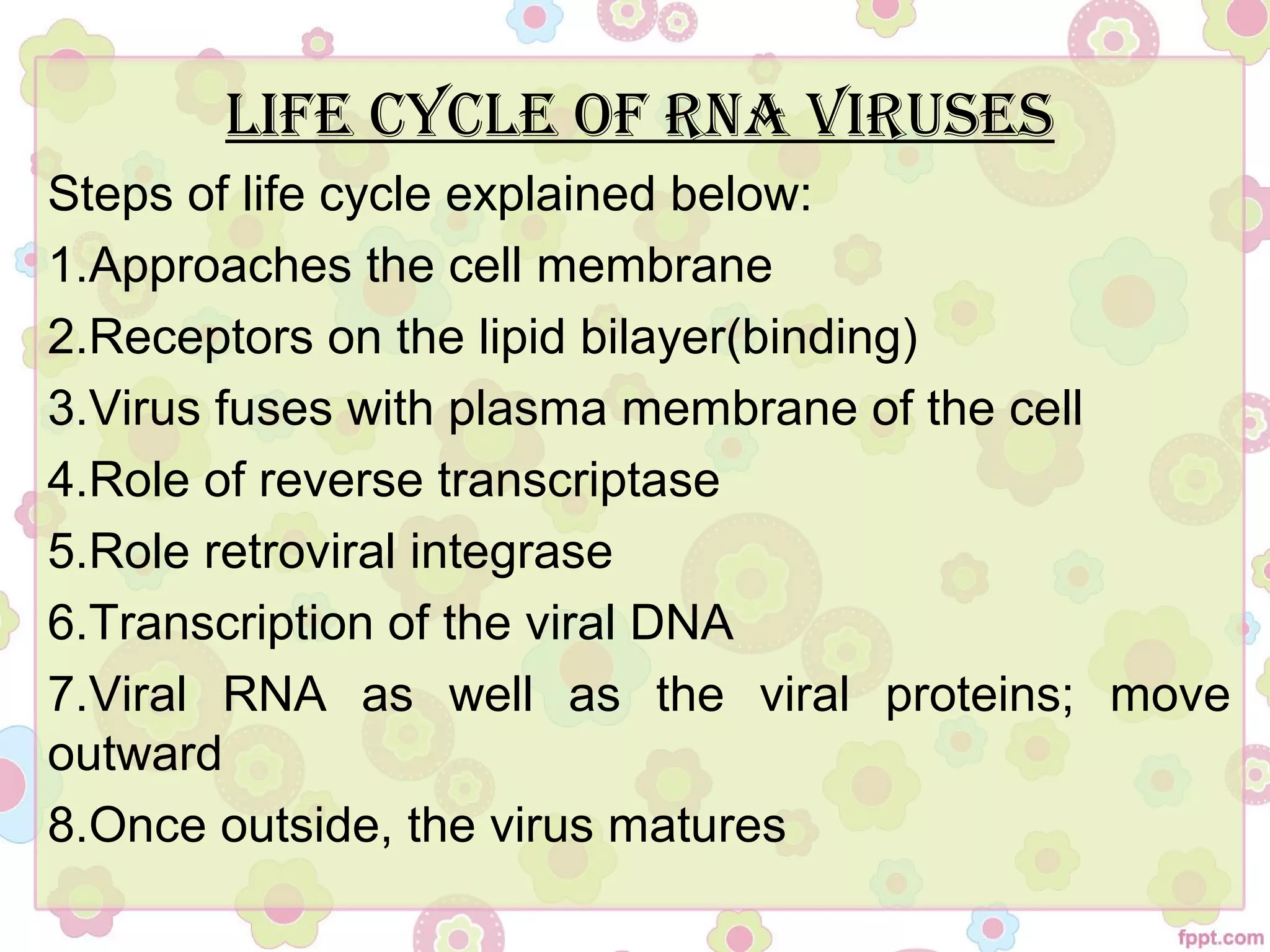 LIFE CYCLE OF RNA VIRUSES

Steps of life cycle explained below:

1.Approaches the cell membrane

2.Receptors on the lipid bilayer(binding)

3.Virus fuses with plasma membrane of the cell

4.Role of reverse transcriptase

5.Role retroviral integrase

6.Transcription of the viral DNA

7.Viral RNA as well as the viral proteins; move outward

8.Once outside, the virus matures

fppt.com